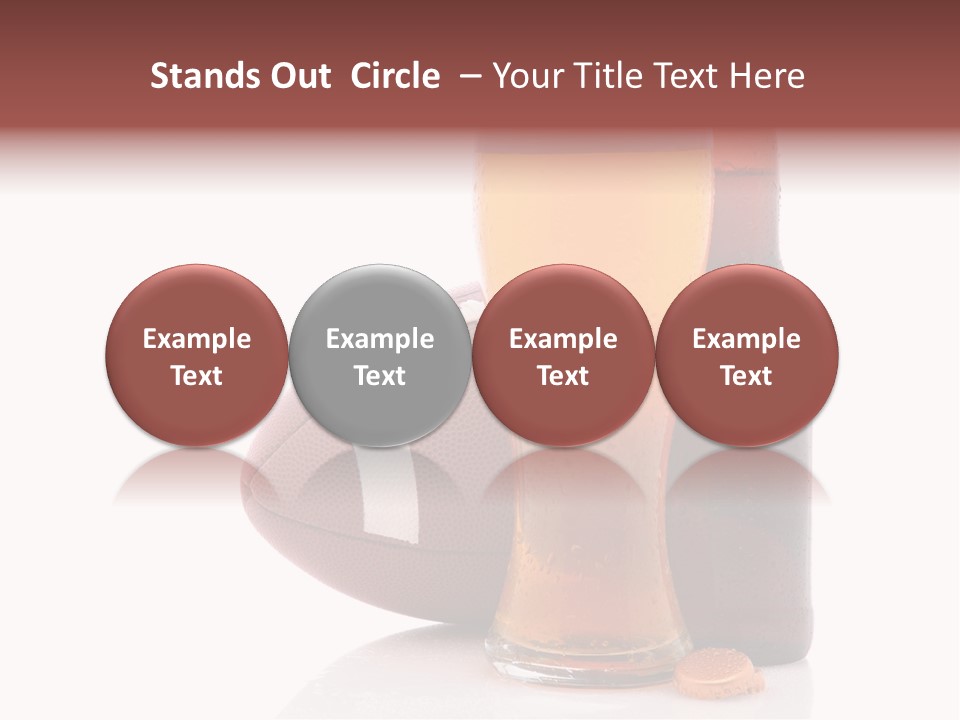 Stands Out Circle – Your Title Text Here

Example Text

Example Text

Example Text

Example Text